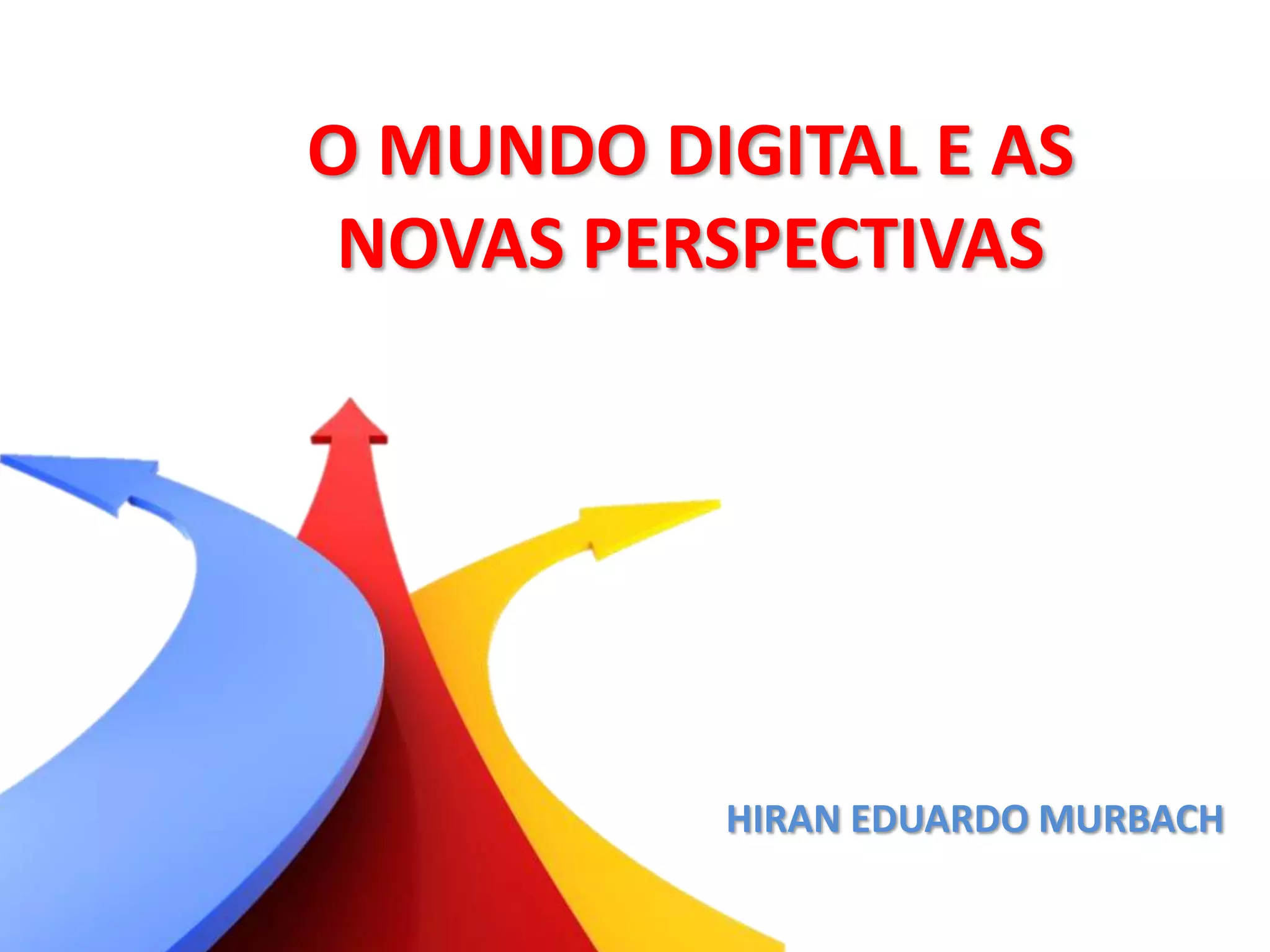 O MUNDO DIGITAL E AS NOVAS PERSPECTIVAS

HIRAN EDUARDO MURBACH